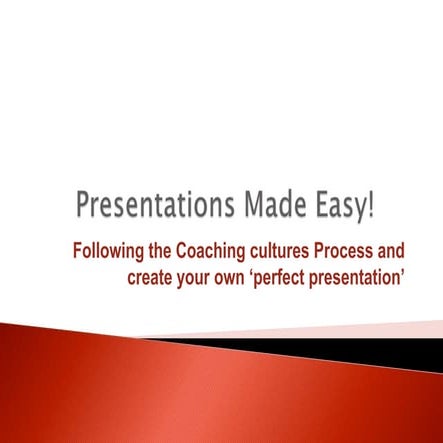 Presentations Made Easy!

Following the Coaching cultures Process and create your own ‘perfect presentation’